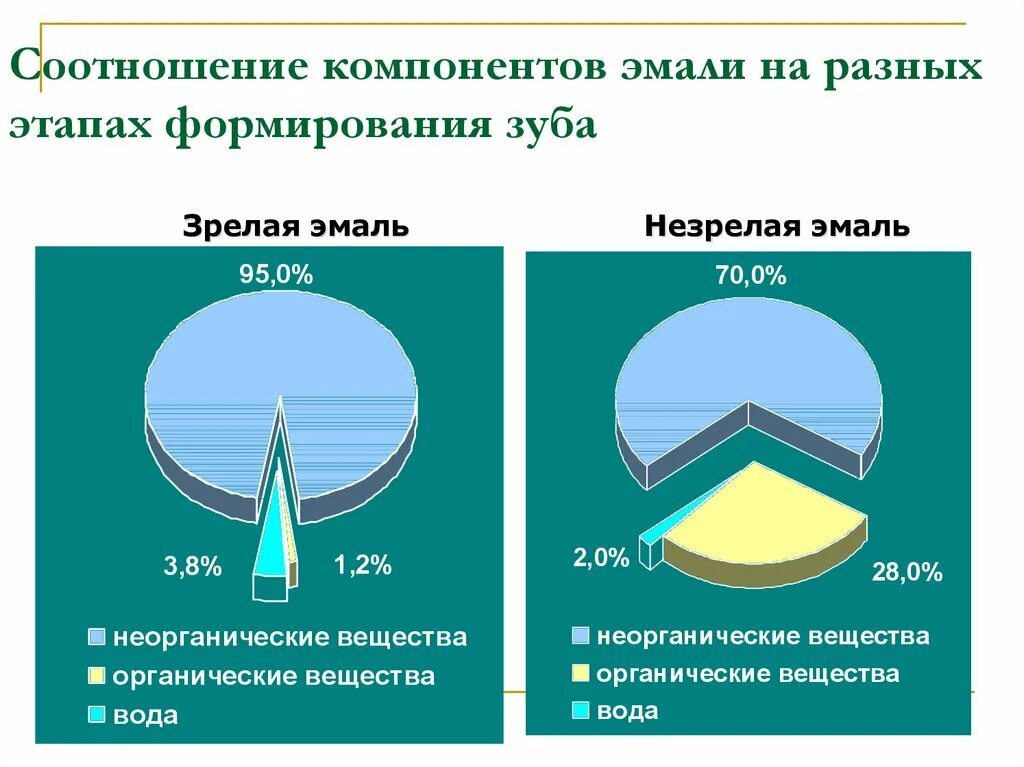 Соотношение компонентов эмали на разных этапах формирования зуба

Зрелая эмаль

95,0%

3,8%

1,2%

неорганические вещества
органические вещества
вода

Незрелая эмаль

70,0%

2,0%

28,0%

неорганические вещества
органические вещества
вода